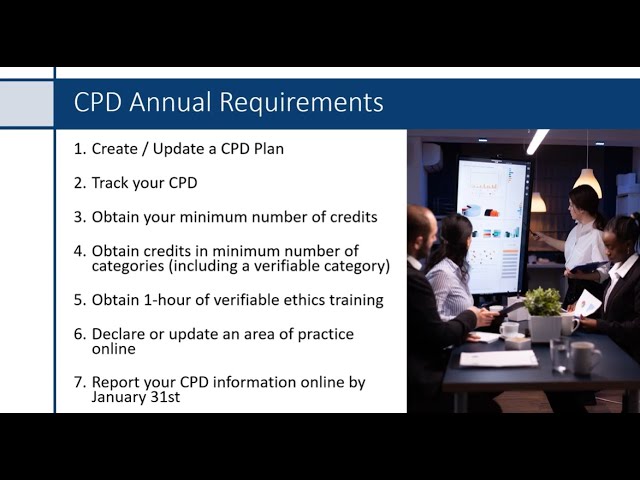 CPD Annual Requirements

1. Create / Update a CPD Plan

2. Track your CPD

3. Obtain your minimum number of credits

4. Obtain credits in minimum number of categories (including a verifiable category)

5. Obtain 1-hour of verifiable ethics training

6. Declare or update an area of practice online

7. Report your CPD information online by January 31st